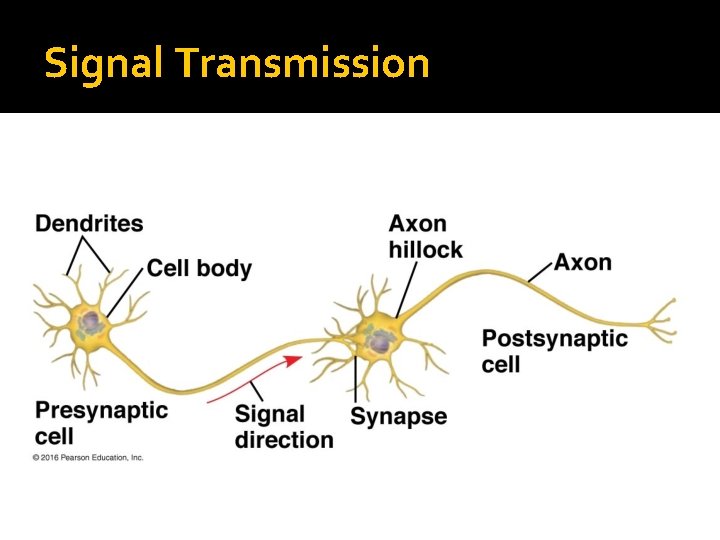 Signal Transmission

Dendrites
Cell body
Axon hillock
Axon
Postsynaptic cell
Presynaptic cell
Signal direction
Synapse
© 2016 Pearson Education, Inc.